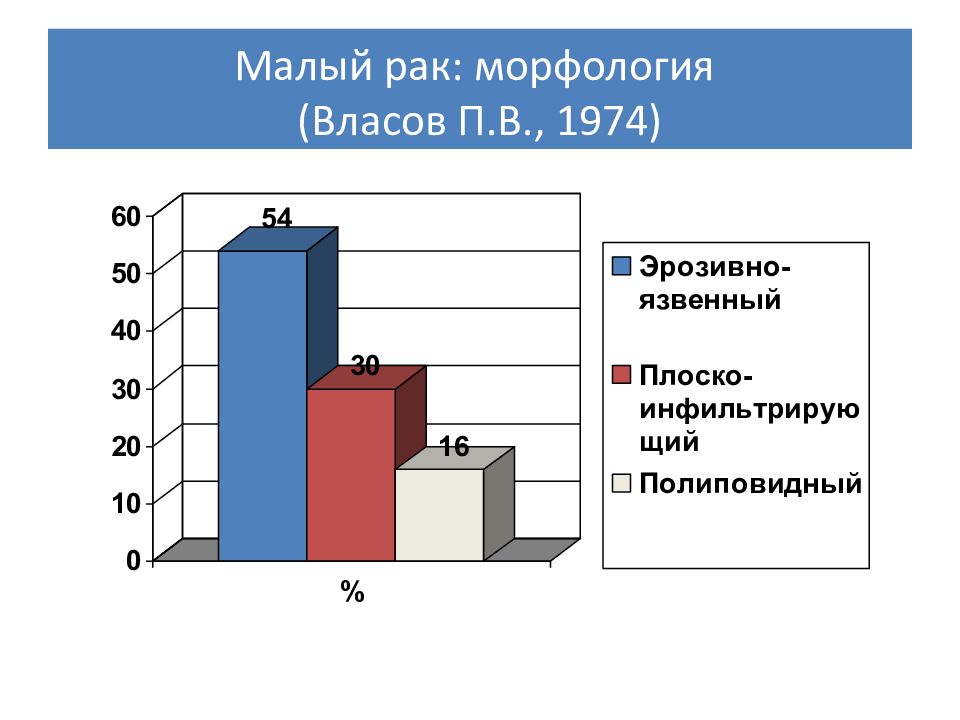 Малый рак: морфология
(Власов П.В., 1974)

60
50
40
30
20
10
0

54
30
16

%

Эрозивно-язвенный
Плоско-инфильтрирующий
Полиповидный